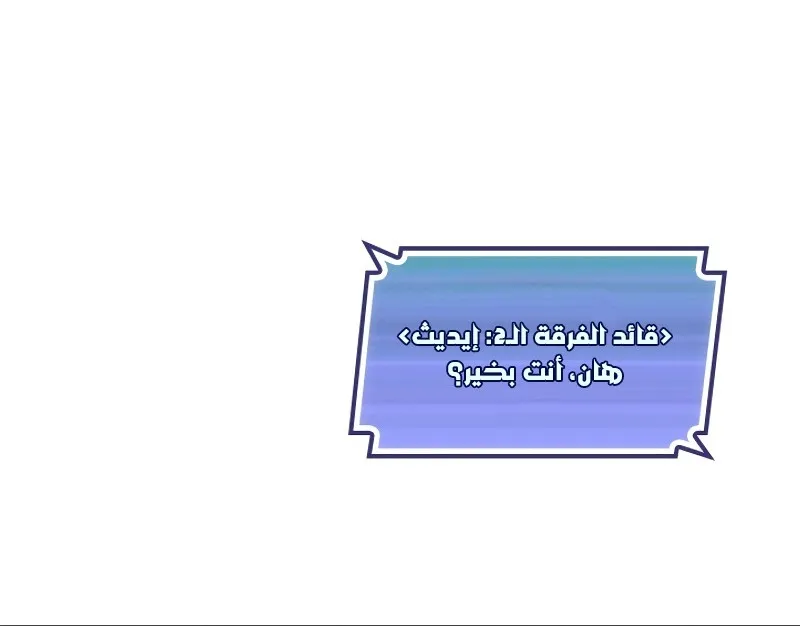 <قائد الفرقة الـ2: إيديث>
هان، أنت بخير؟